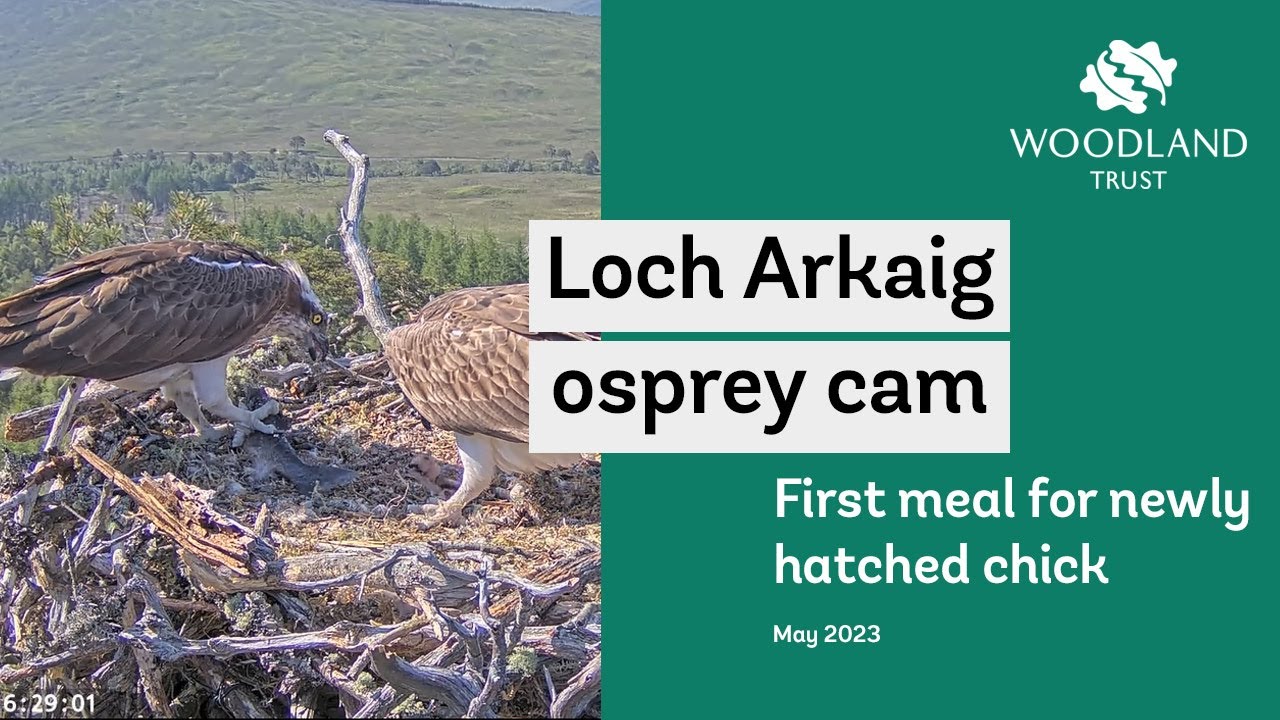 WOODLAND TRUST

Loch Arkaig osprey cam

First meal for newly hatched chick

May 2023

6:29:01